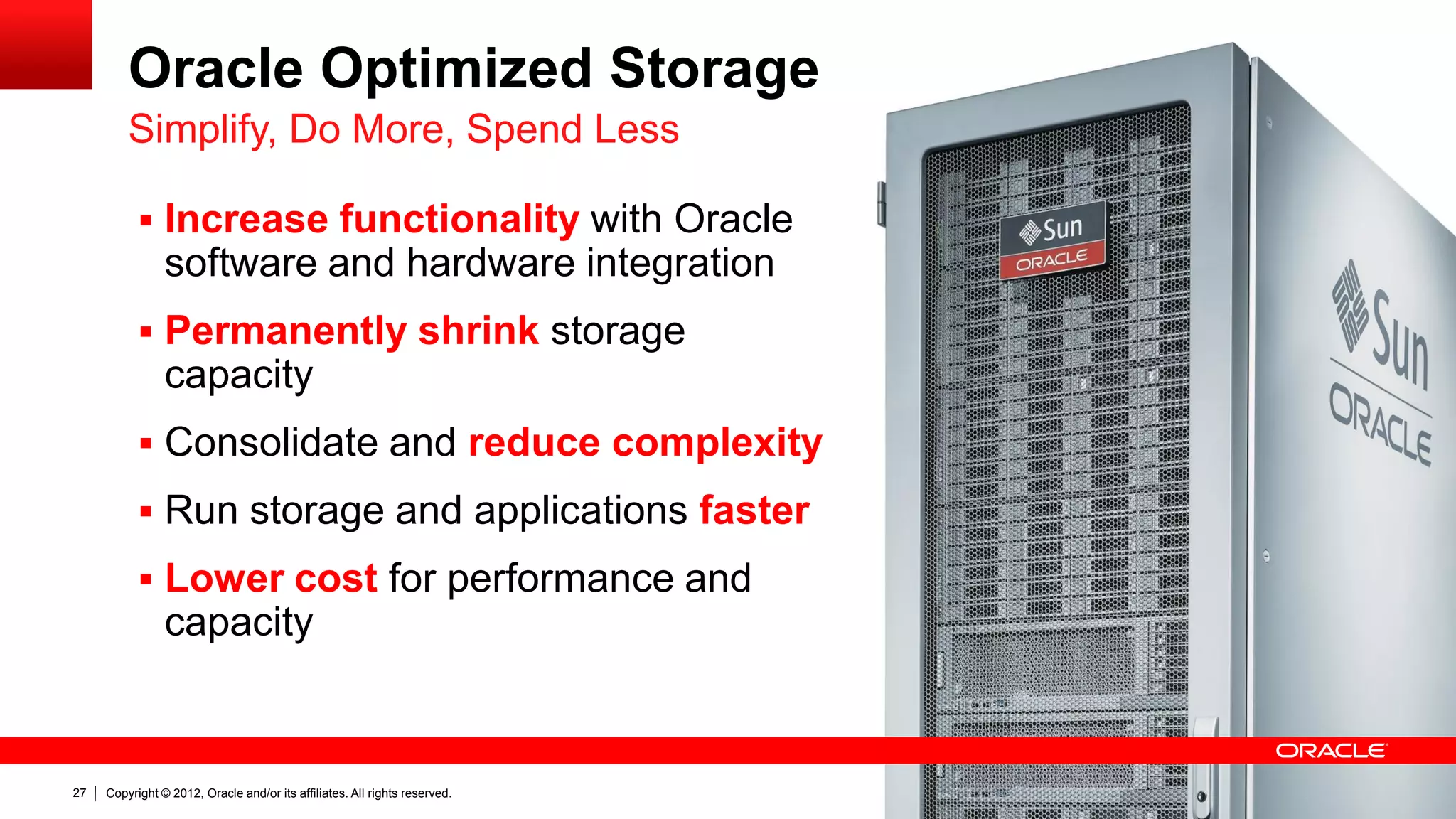 Oracle Optimized Storage
Simplify, Do More, Spend Less

▪ Increase functionality with Oracle software and hardware integration
▪ Permanently shrink storage capacity
▪ Consolidate and reduce complexity
▪ Run storage and applications faster
▪ Lower cost for performance and capacity

Sun
ORACLE

Sun
ORACLE

ORACLE

27 | Copyright © 2012, Oracle and/or its affiliates. All rights reserved.